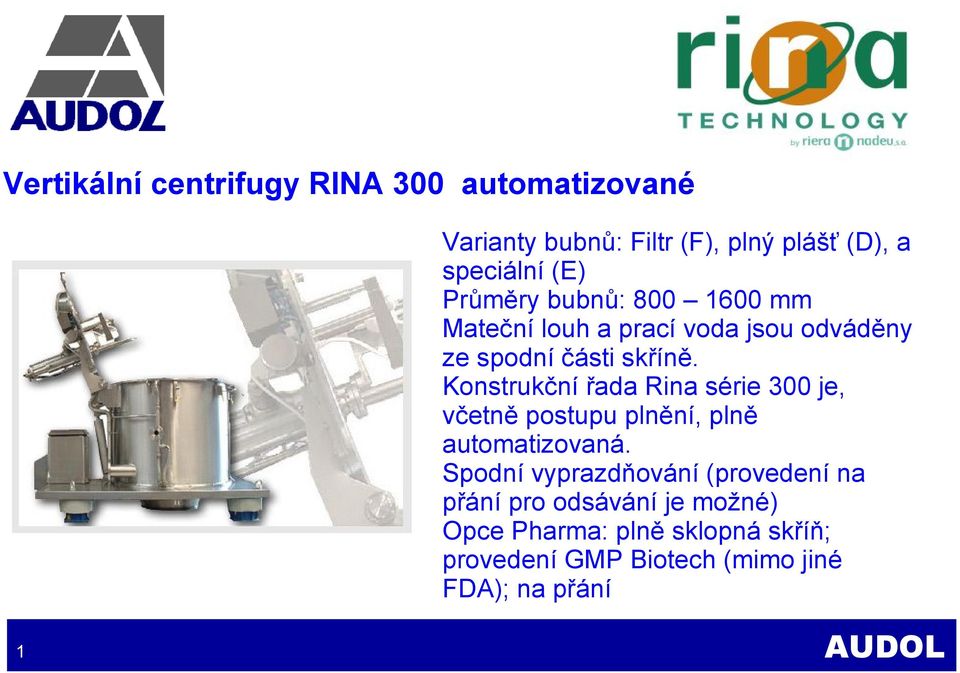 AUDOL

rina
TECHNOLOGY
by riera nadeu s.a.

Vertikální centrifugy RINA 300 automatizované

Varianty bubnů: Filtr (F), plný plášť (D), a speciální (E)
Průměry bubnů: 800 – 1600 mm
Mateční louh a prací voda jsou odváděny ze spodní části skříně.
Konstrukční řada Rina série 300 je, včetně postupu plnění, plně automatizovaná.
Spodní vyprazdňování (provedení na přání pro odsávání je možné)
Opce Pharma: plně sklopná skříň; provedení GMP Biotech (mimo jiné FDA); na přání

1

AUDOL